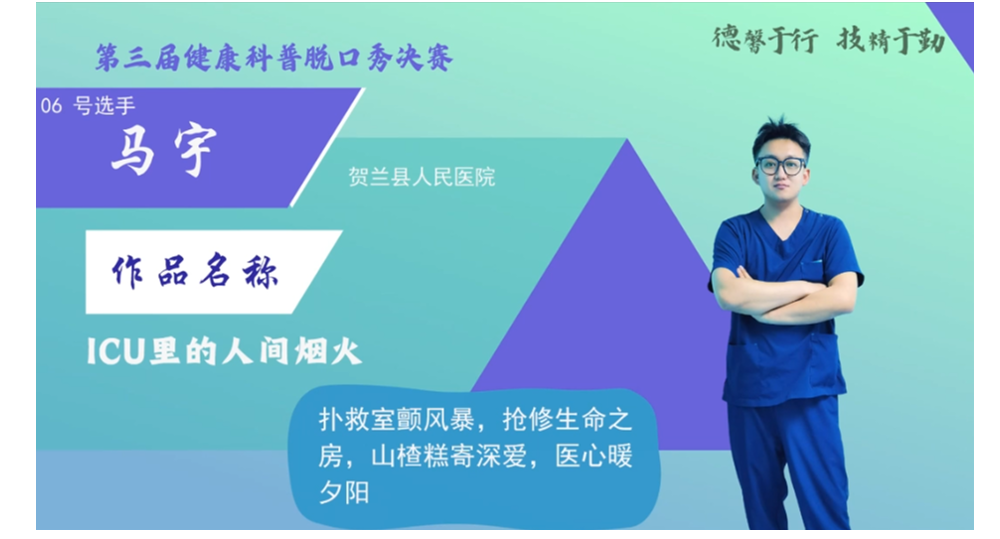 第三届健康科普脱口秀决赛

德馨于行 技精于勤

06 号选手
马宇

贺兰县人民医院

作品名称

ICU里的人间烟火

扑救室颤风暴，抢修生命之房，山楂糕寄深爱，医心暖夕阳